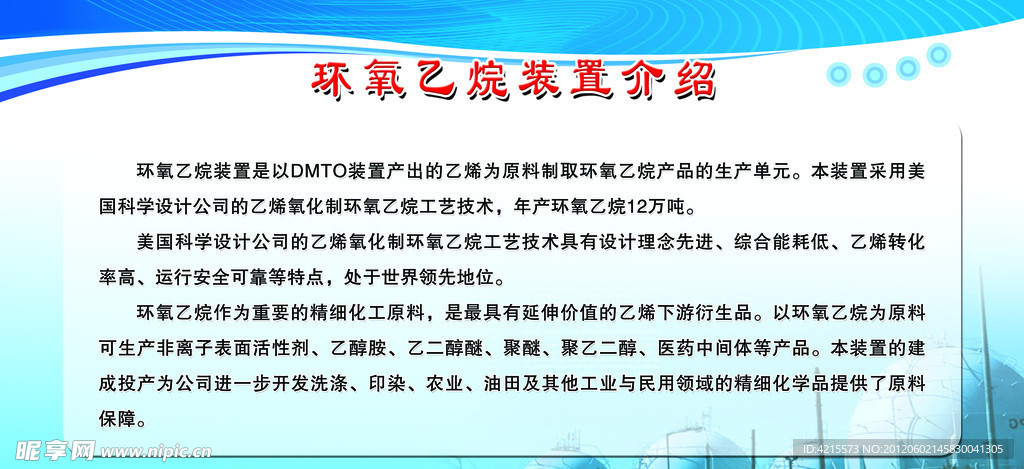 环氧乙烷装置介绍

环氧乙烷装置是以DMTO装置产出的乙烯为原料制取环氧乙烷产品的生产单元。本装置采用美国科学设计公司的乙烯氧化制环氧乙烷工艺技术，年产环氧乙烷12万吨。

美国科学设计公司的乙烯氧化制环氧乙烷工艺技术具有设计理念先进、综合能耗低、乙烯转化率高、运行安全可靠等特点，处于世界领先地位。

环氧乙烷作为重要的精细化工原料，是最具有延伸价值的乙烯下游衍生品。以环氧乙烷为原料可生产非离子表面活性剂、乙醇胺、乙二醇醚、聚醚、聚乙二醇、医药中间体等产品。本装置的建成投产为公司进一步开发洗涤、印染、农业、油田及其他工业与民用领域的精细化学品提供了原料保障。

昵享网 www.nipic.com

ID:4215573 NO:20120602145830041305